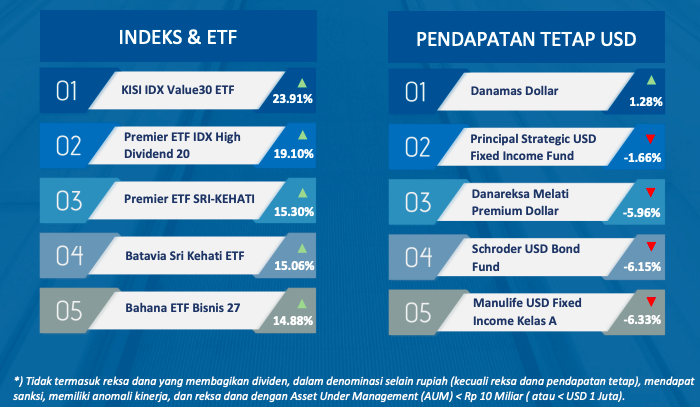 INDEKS & ETF

01 KISI IDX Value30 ETF 23.91%

02 Premier ETF IDX High Dividend 20 19.10%

03 Premier ETF SRI-KEHATI 15.30%

04 Batavia Sri Kehati ETF 15.06%

05 Bahana ETF Bisnis 27 14.88%

PENDAPATAN TETAP USD

01 Danamas Dollar 1.28%

02 Principal Strategic USD Fixed Income Fund -1.66%

03 Danareksa Melati Premium Dollar -5.96%

04 Schroder USD Bond Fund -6.15%

05 Manulife USD Fixed Income Kelas A -6.33%

*) Tidak termasuk reksa dana yang membagikan dividen, dalam denominasi selain rupiah (kecuali reksa dana pendapatan tetap), mendapat sanksi, memiliki anomali kinerja, dan reksa dana dengan Asset Under Management (AUM) < Rp 10 Miliar ( atau < USD 1 Juta).